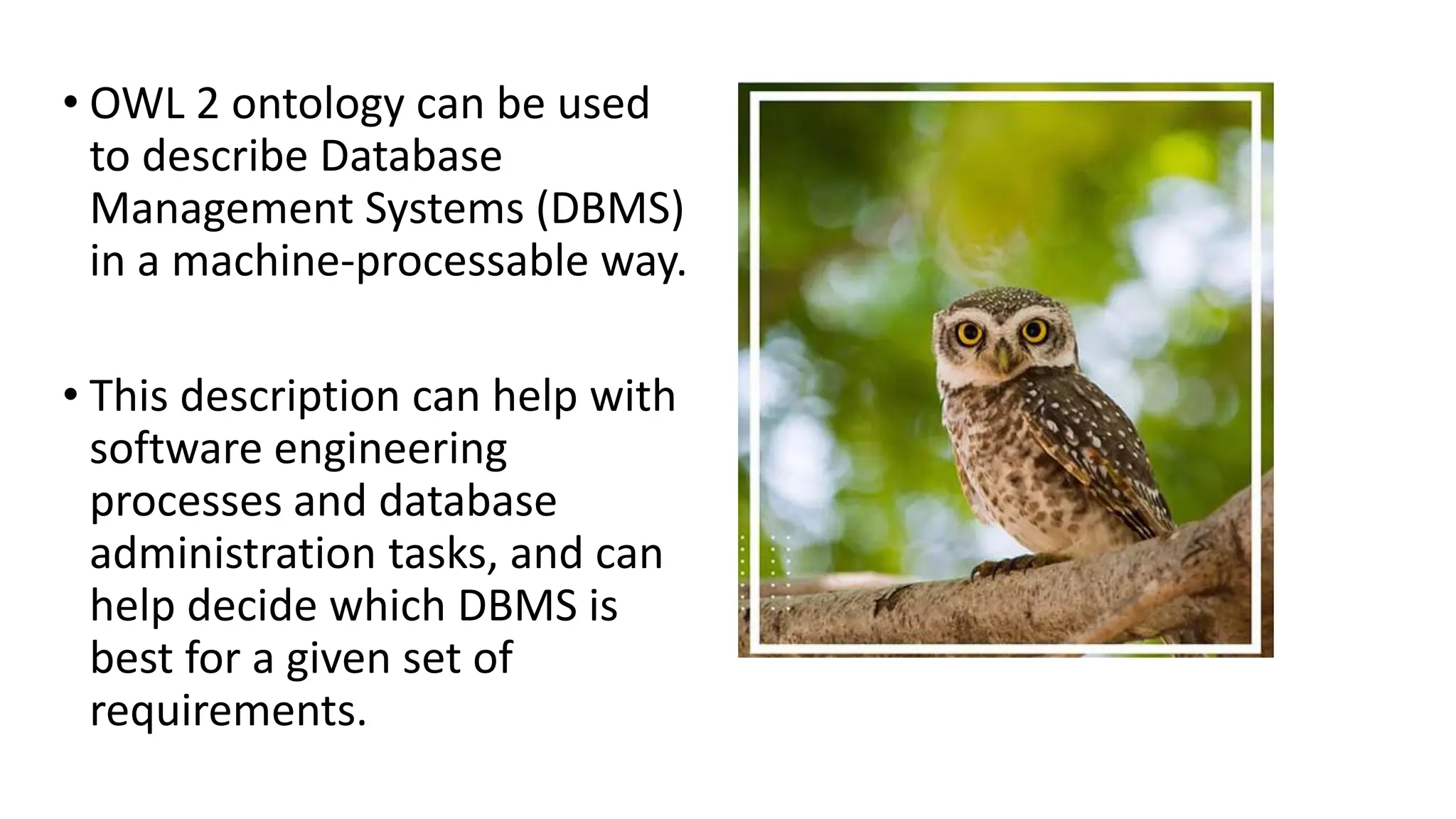 • OWL 2 ontology can be used to describe Database Management Systems (DBMS) in a machine-processable way.

• This description can help with software engineering processes and database administration tasks, and can help decide which DBMS is best for a given set of requirements.